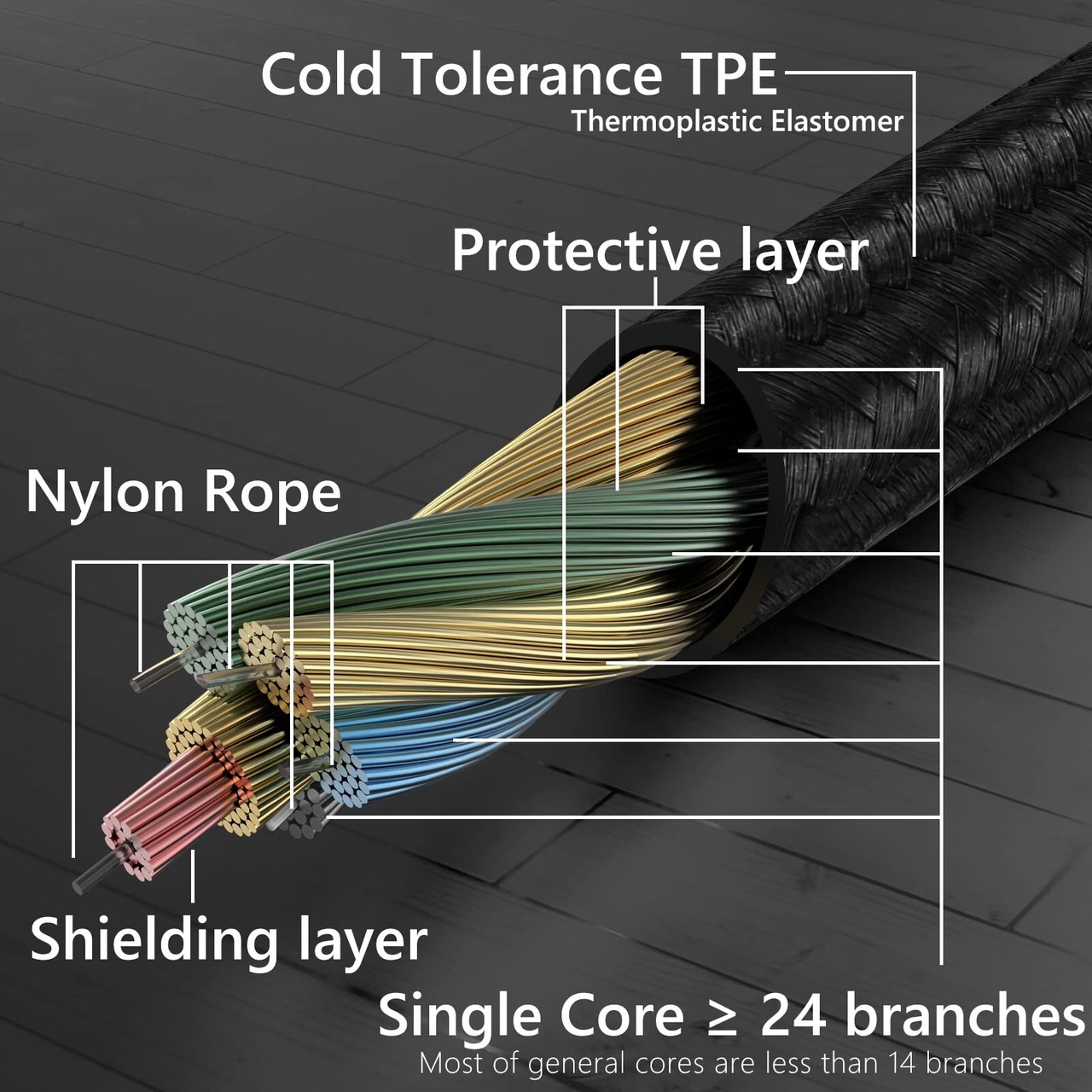 Cold Tolerance TPE
Thermoplastic Elastomer

Protective layer

Nylon Rope

Shielding layer

Single Core ≥ 24 branches
Most of general cores are less than 14 branches